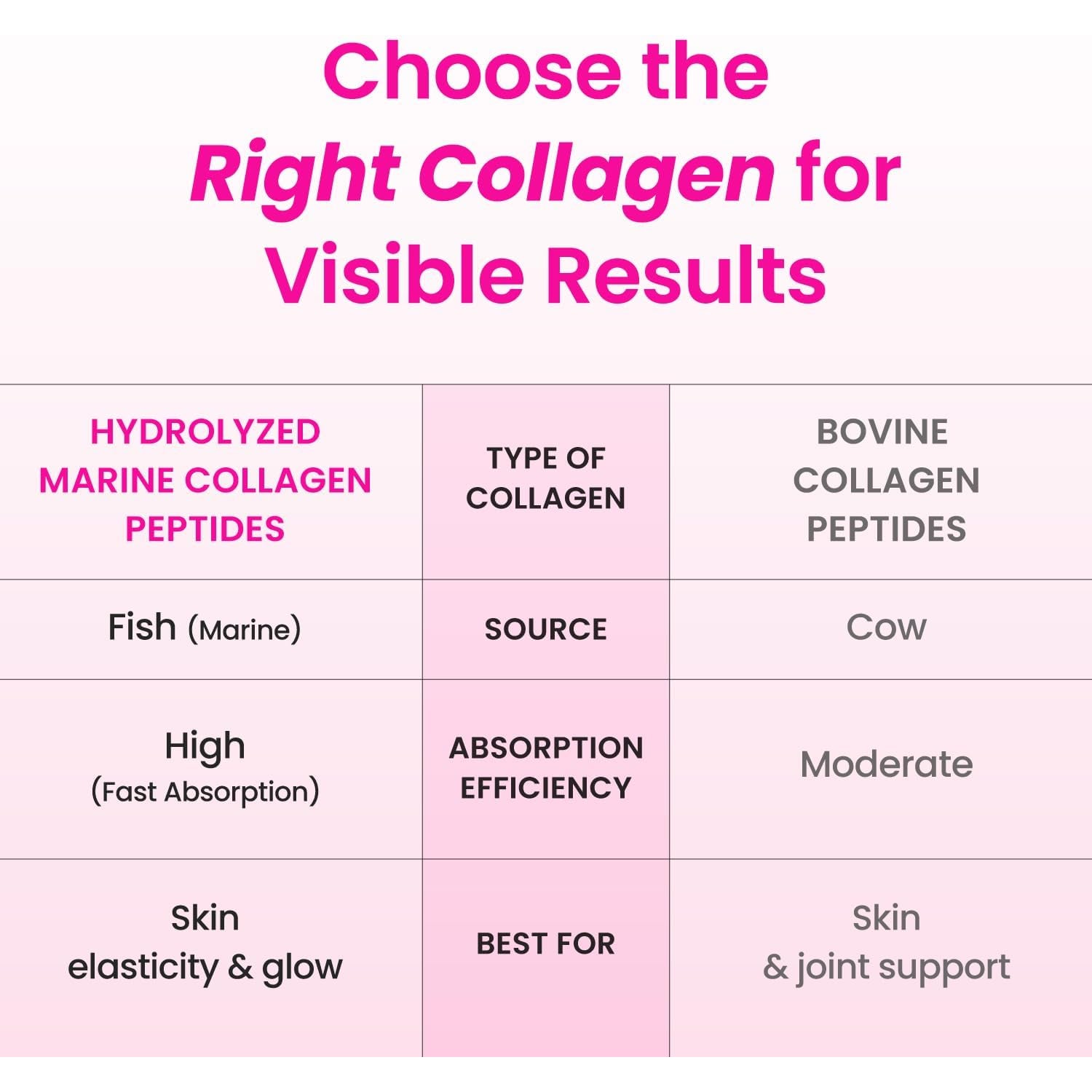 Choose the Right Collagen for Visible Results

| HYDROLYZED MARINE COLLAGEN PEPTIDES | TYPE OF COLLAGEN | BOVINE COLLAGEN PEPTIDES |
|---|---|---|
| Fish (Marine) | SOURCE | Cow |
| High (Fast Absorption) | ABSORPTION EFFICIENCY | Moderate |
| Skin elasticity & glow | BEST FOR | Skin & joint support |